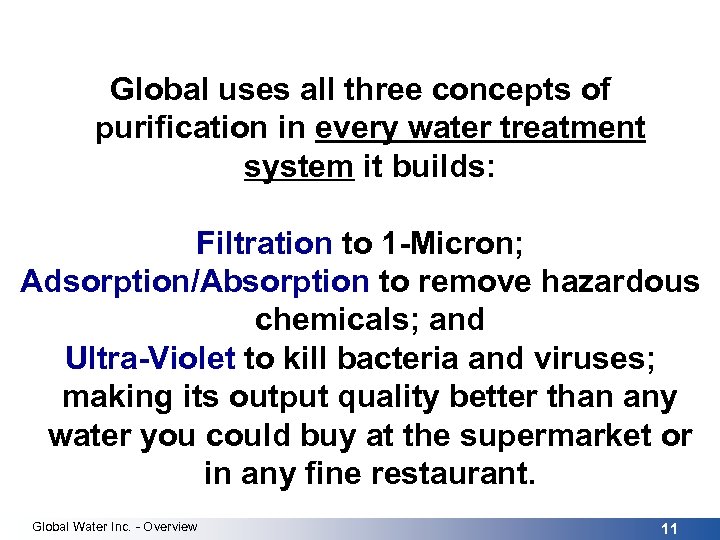 Global uses all three concepts of purification in every water treatment system it builds:

Filtration to 1-Micron;
Adsorption/Absorption to remove hazardous chemicals; and
Ultra-Violet to kill bacteria and viruses; making its output quality better than any water you could buy at the supermarket or in any fine restaurant.

Global Water Inc. - Overview

11